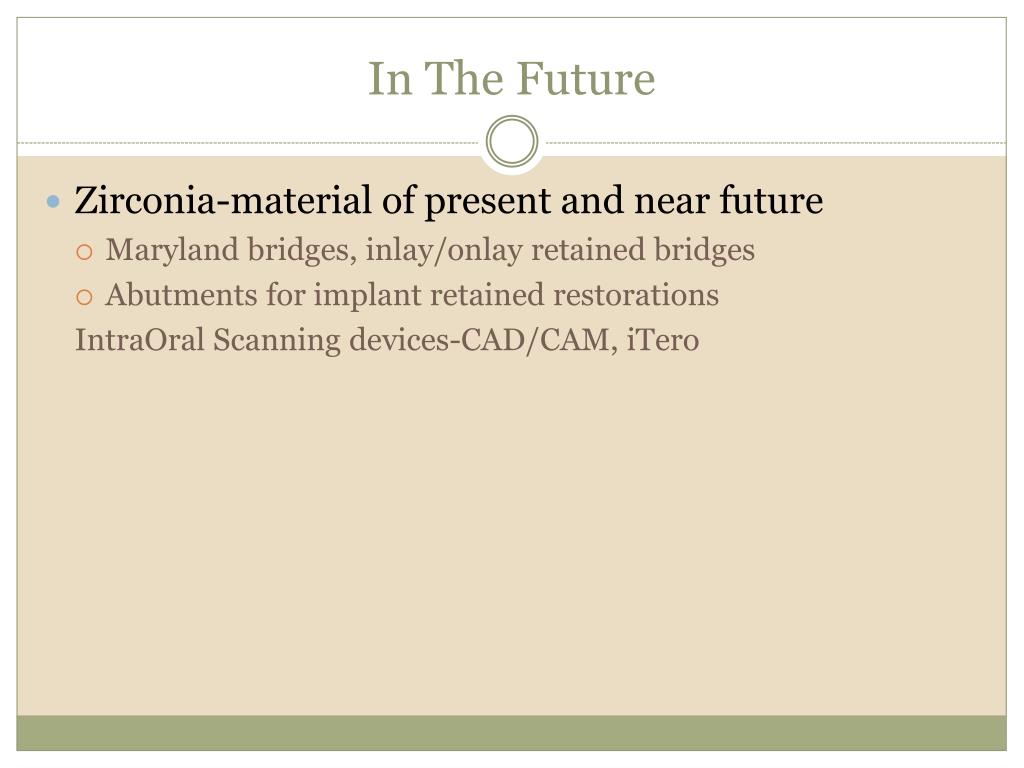 In The Future

- Zirconia-material of present and near future
  - Maryland bridges, inlay/onlay retained bridges
  - Abutments for implant retained restorations

IntraOral Scanning devices-CAD/CAM, iTero